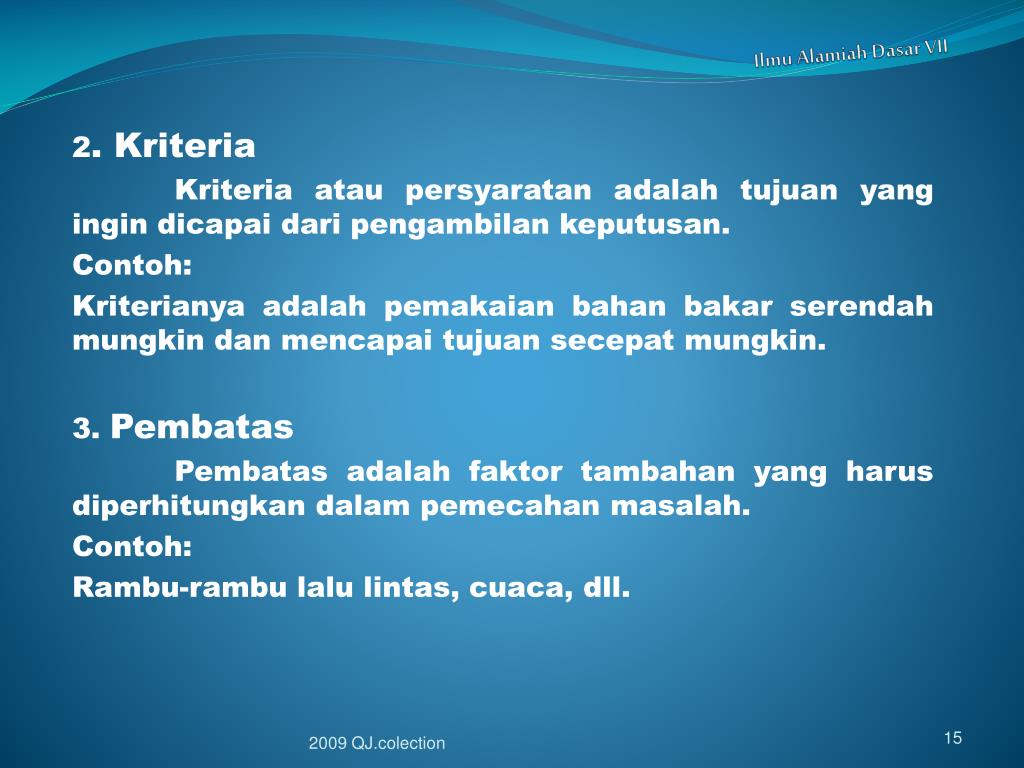 Ilmu Alamiah Dasar VII

2. Kriteria

Kriteria atau persyaratan adalah tujuan yang ingin dicapai dari pengambilan keputusan.

Contoh:

Kriterianya adalah pemakaian bahan bakar serendah mungkin dan mencapai tujuan secepat mungkin.

3. Pembatas

Pembatas adalah faktor tambahan yang harus diperhitungkan dalam pemecahan masalah.

Contoh:

Rambu-rambu lalu lintas, cuaca, dll.

2009 QJ.colection

15